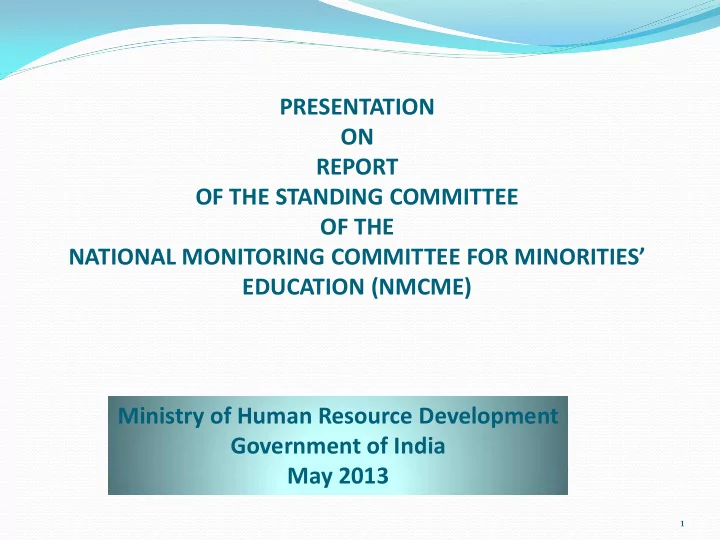 PRESENTATION
ON
REPORT
OF THE STANDING COMMITTEE
OF THE
NATIONAL MONITORING COMMITTEE FOR MINORITIES' EDUCATION (NMCME)

Ministry of Human Resource Development
Government of India
May 2013

1